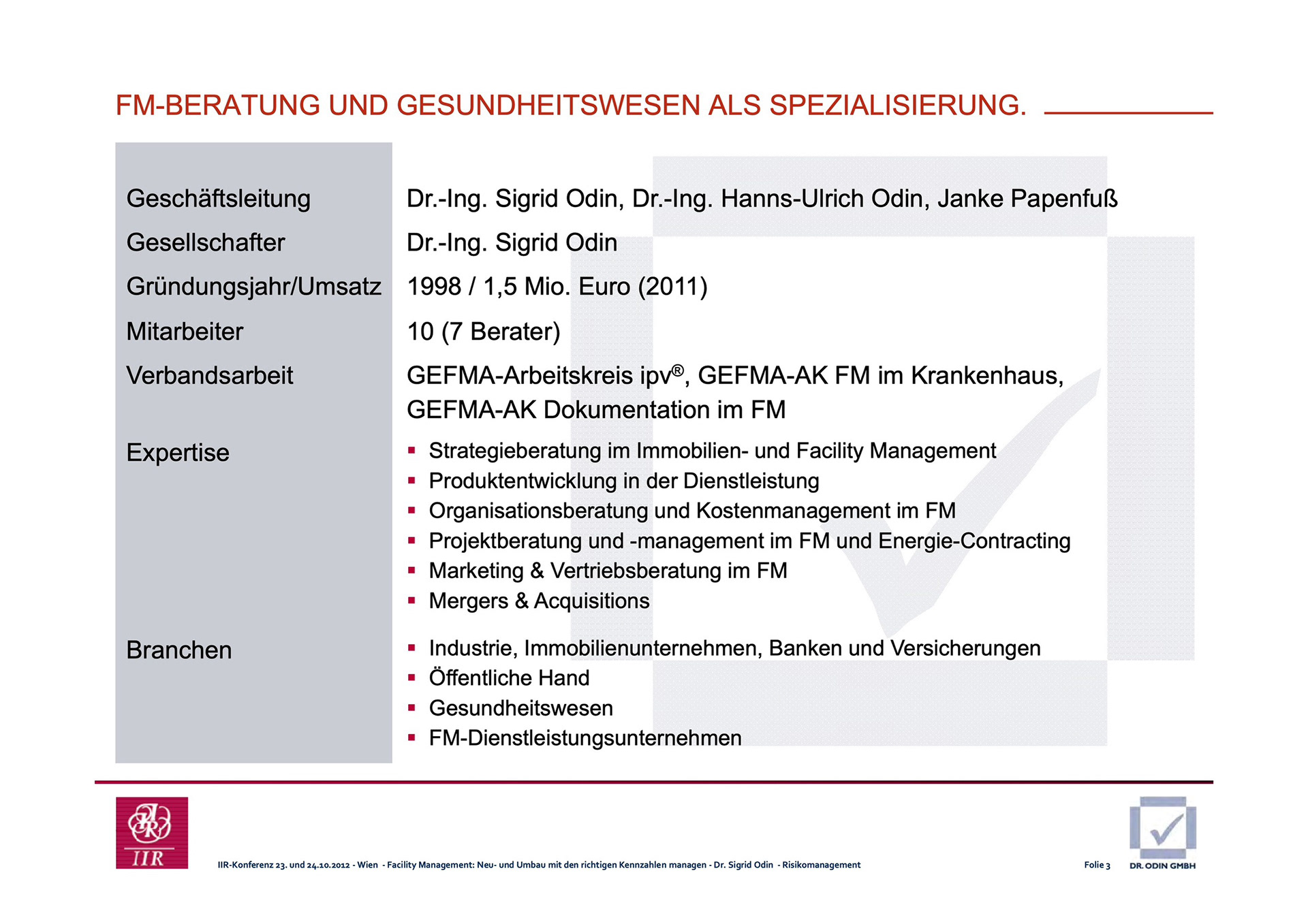 FM-BERATUNG UND GESUNDHEITSWESEN ALS SPEZIALISIERUNG.

| | |
|---|---|
| Geschäftsleitung | Dr.-Ing. Sigrid Odin, Dr.-Ing. Hanns-Ulrich Odin, Janke Papenfuß |
| Gesellschafter | Dr.-Ing. Sigrid Odin |
| Gründungsjahr/Umsatz | 1998 / 1,5 Mio. Euro (2011) |
| Mitarbeiter | 10 (7 Berater) |
| Verbandsarbeit | GEFMA-Arbeitskreis ipv®, GEFMA-AK FM im Krankenhaus, GEFMA-AK Dokumentation im FM |
| Expertise | ▪ Strategieberatung im Immobilien- und Facility Management ▪ Produktentwicklung in der Dienstleistung ▪ Organisationsberatung und Kostenmanagement im FM ▪ Projektberatung und -management im FM und Energie-Contracting ▪ Marketing & Vertriebsberatung im FM ▪ Mergers & Acquisitions |
| Branchen | ▪ Industrie, Immobilienunternehmen, Banken und Versicherungen ▪ Öffentliche Hand ▪ Gesundheitswesen ▪ FM-Dienstleistungsunternehmen |

IIR

IIR-Konferenz 23. und 24.10.2012 - Wien - Facility Management: Neu- und Umbau mit den richtigen Kennzahlen managen - Dr. Sigrid Odin - Risikomanagement

Folie 3

DR. ODIN GMBH